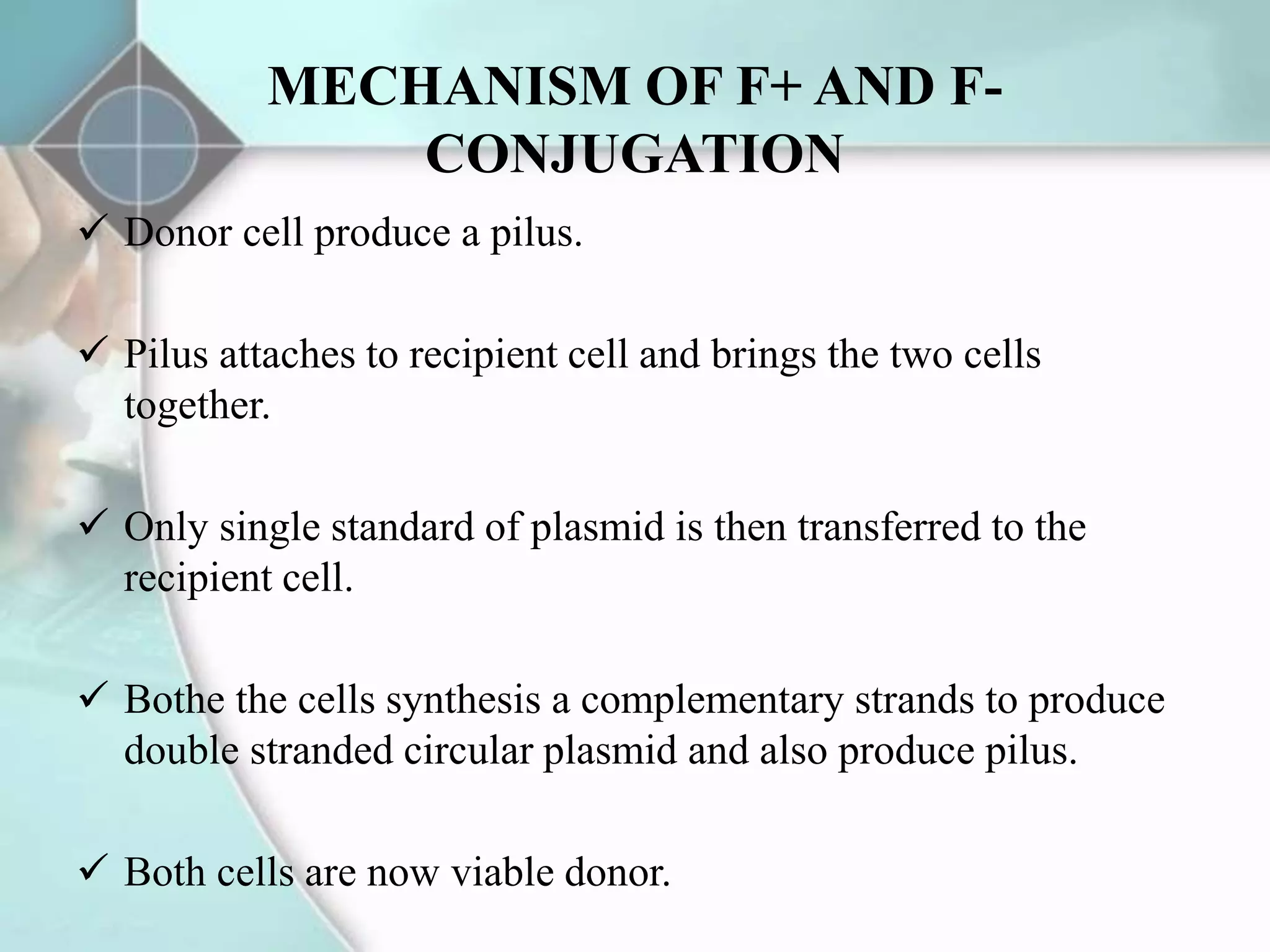 MECHANISM OF F+ AND F- CONJUGATION

✓ Donor cell produce a pilus.

✓ Pilus attaches to recipient cell and brings the two cells together.

✓ Only single standard of plasmid is then transferred to the recipient cell.

✓ Bothe the cells synthesis a complementary strands to produce double stranded circular plasmid and also produce pilus.

✓ Both cells are now viable donor.